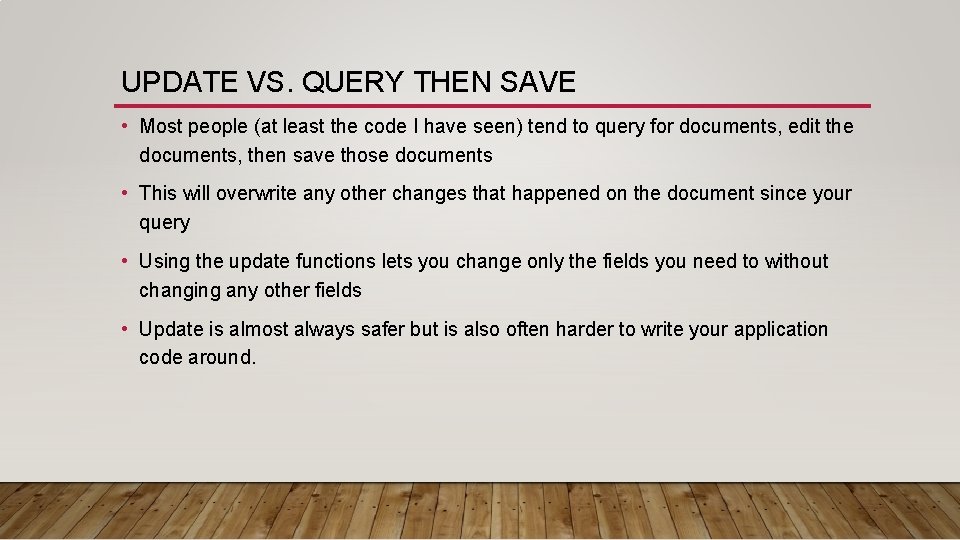 UPDATE VS. QUERY THEN SAVE

• Most people (at least the code I have seen) tend to query for documents, edit the documents, then save those documents

• This will overwrite any other changes that happened on the document since your query

• Using the update functions lets you change only the fields you need to without changing any other fields

• Update is almost always safer but is also often harder to write your application code around.